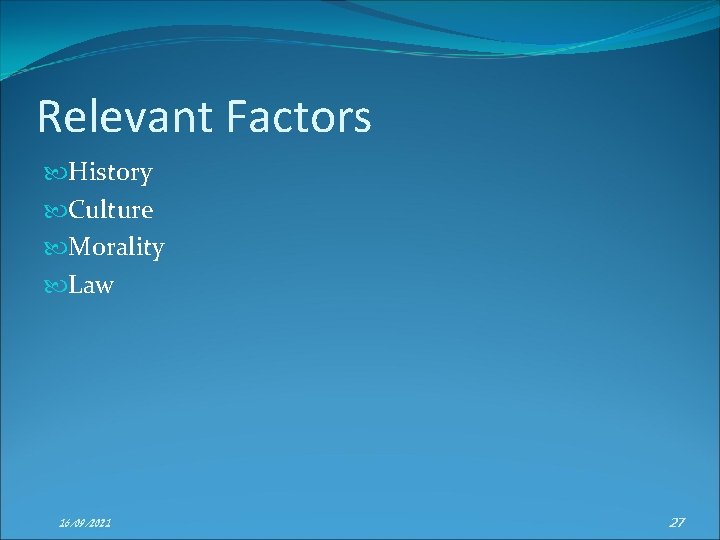 Relevant Factors

History
Culture
Morality
Law

16/09/2021

27